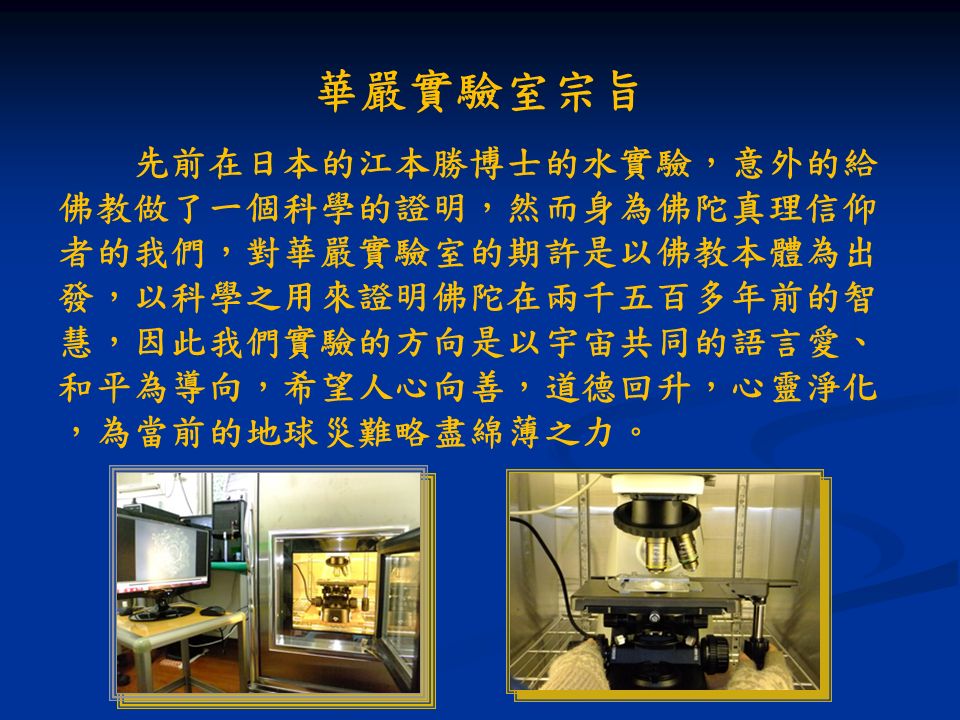 華嚴實驗室宗旨

先前在日本的江本勝博士的水實驗，意外的給佛教做了一個科學的證明，然而身為佛陀真理信仰者的我們，對華嚴實驗室的期許是以佛教本體為出發，以科學之用來證明佛陀在兩千五百多年前的智慧，因此我們實驗的方向是以宇宙共同的語言愛、和平為導向，希望人心向善，道德回升，心靈淨化，為當前的地球災難略盡綿薄之力。